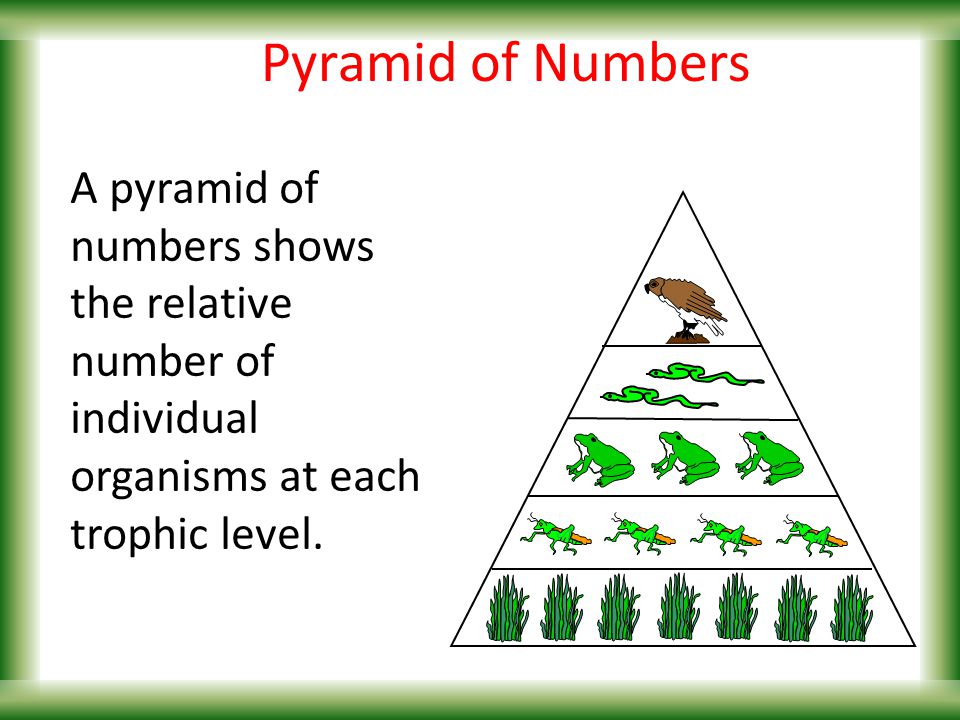 Pyramid of Numbers

A pyramid of numbers shows the relative number of individual organisms at each trophic level.